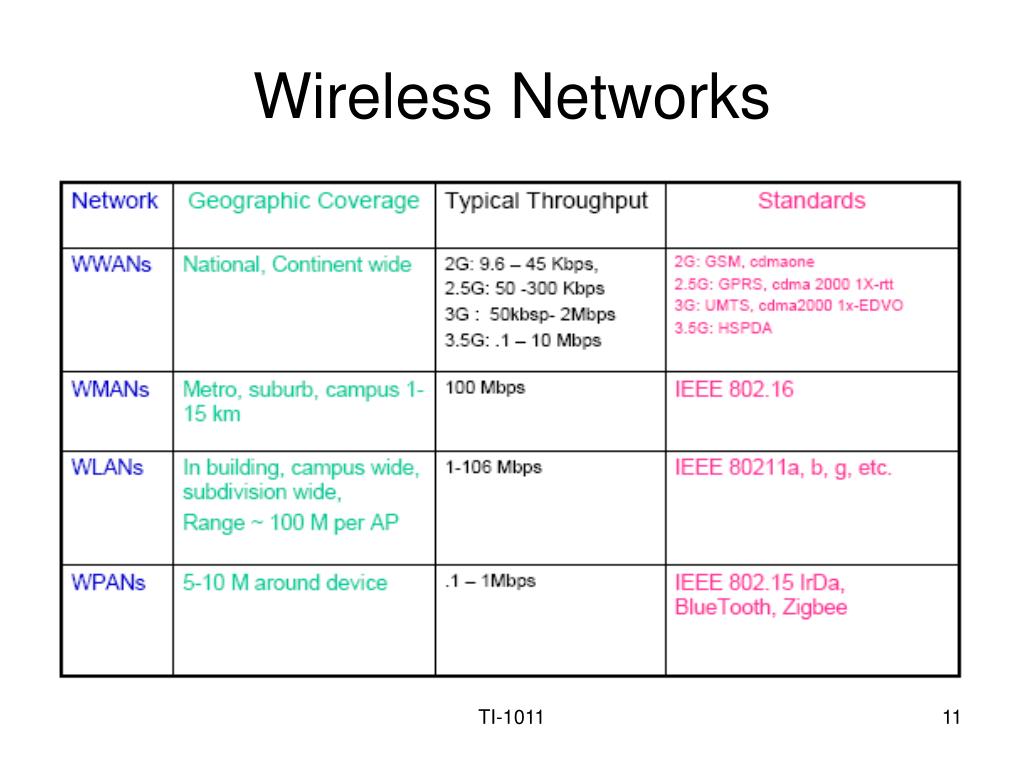 Wireless Networks

| Network | Geographic Coverage | Typical Throughput | Standards |
|---|---|---|---|
| WWANs | National, Continent wide | 2G: 9.6 – 45 Kbps, 2.5G: 50 -300 Kbps 3G : 50kbsp- 2Mbps 3.5G: .1 – 10 Mbps | 2G: GSM, cdmaone 2.5G: GPRS, cdma 2000 1X-rtt 3G: UMTS, cdma2000 1x-EDVO 3.5G: HSPDA |
| WMANs | Metro, suburb, campus 1-15 km | 100 Mbps | IEEE 802.16 |
| WLANs | In building, campus wide, subdivision wide, Range ~ 100 M per AP | 1-106 Mbps | IEEE 80211a, b, g, etc. |
| WPANs | 5-10 M around device | .1 – 1Mbps | IEEE 802.15 IrDa, BlueTooth, Zigbee |

TI-1011

11